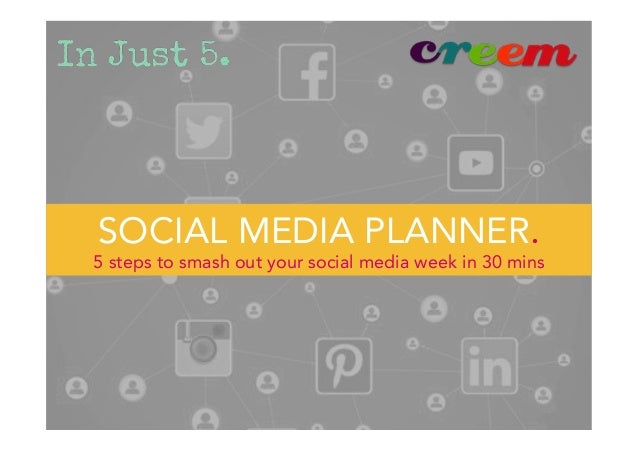 In Just 5.

creem

SOCIAL MEDIA PLANNER.

5 steps to smash out your social media week in 30 mins